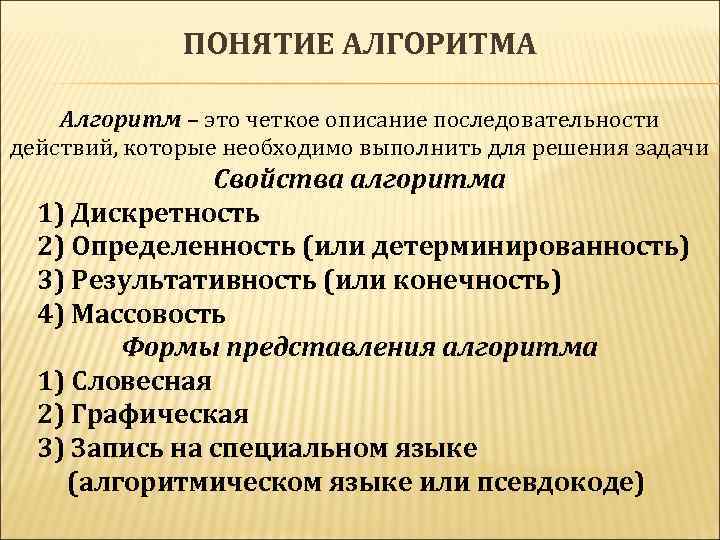 ПОНЯТИЕ АЛГОРИТМА

Алгоритм – это четкое описание последовательности действий, которые необходимо выполнить для решения задачи

Свойства алгоритма

1) Дискретность
2) Определенность (или детерминированность)
3) Результативность (или конечность)
4) Массовость

Формы представления алгоритма

1) Словесная
2) Графическая
3) Запись на специальном языке (алгоритмическом языке или псевдокоде)